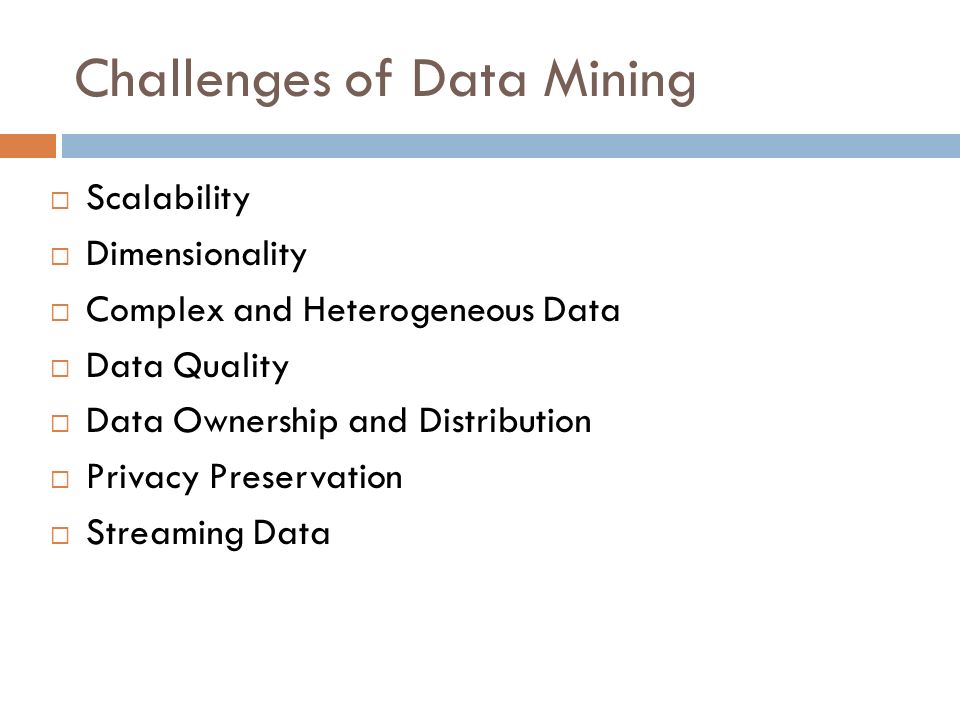 Challenges of Data Mining

□ Scalability
□ Dimensionality
□ Complex and Heterogeneous Data
□ Data Quality
□ Data Ownership and Distribution
□ Privacy Preservation
□ Streaming Data